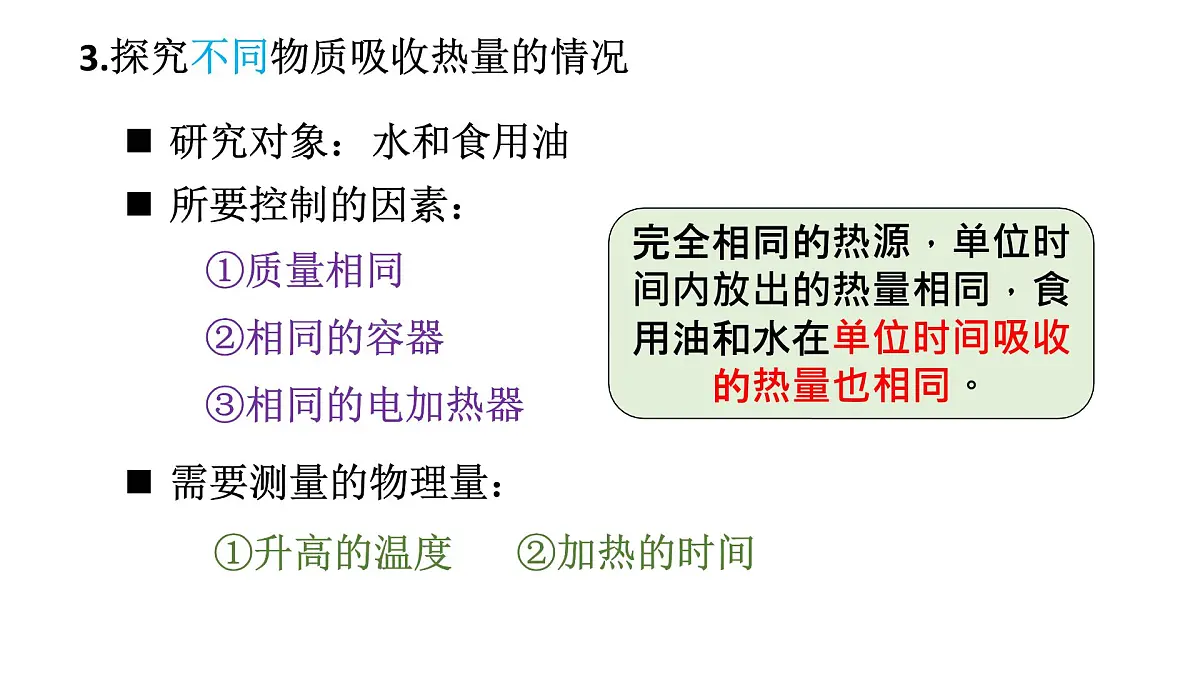 3.探究不同物质吸收热量的情况

■ 研究对象：水和食用油

■ 所要控制的因素：

①质量相同

②相同的容器

③相同的电加热器

完全相同的热源，单位时间内放出的热量相同，食用油和水在单位时间吸收的热量也相同。

■ 需要测量的物理量：

①升高的温度 ②加热的时间